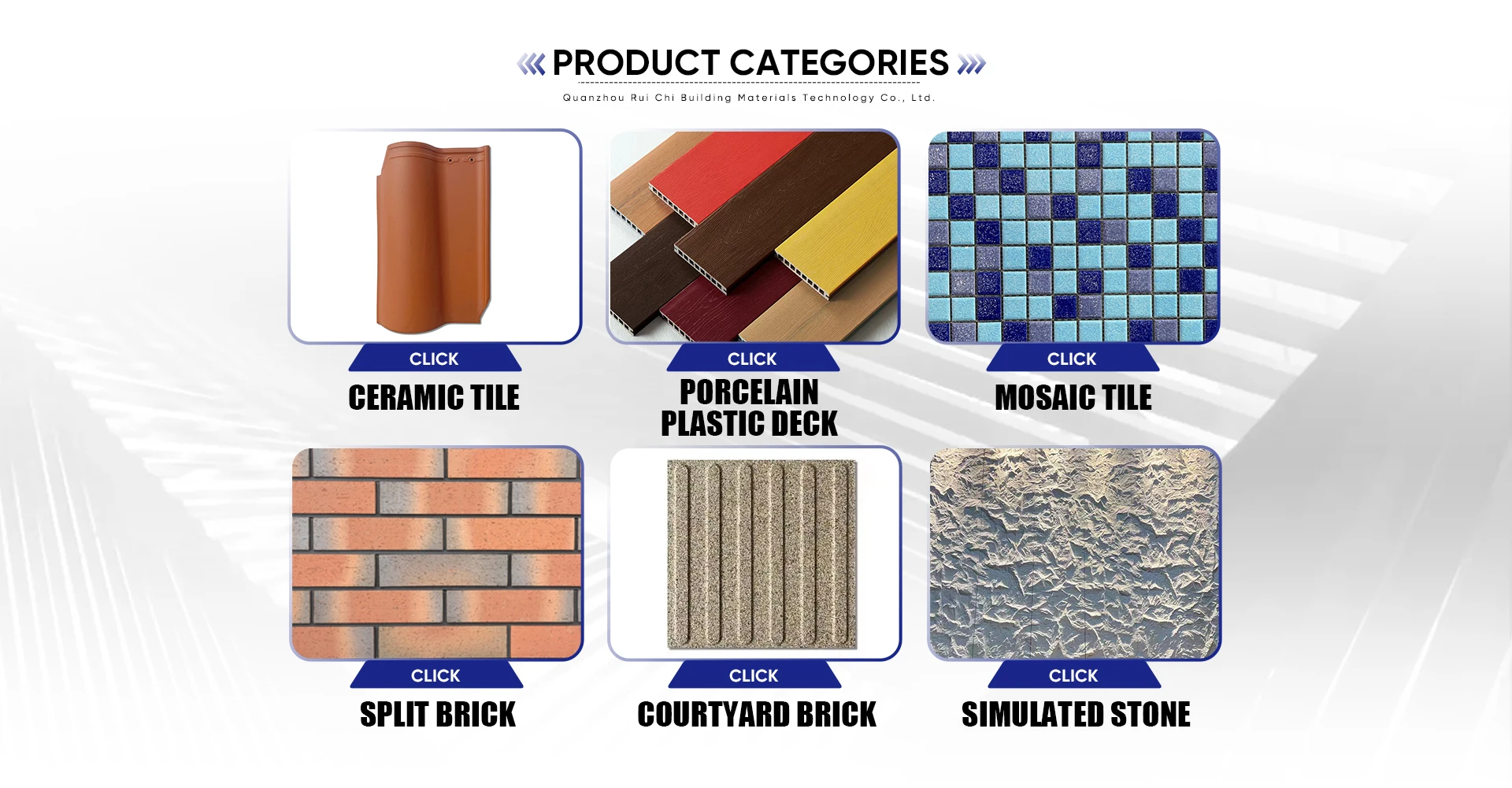 PRODUCT CATEGORIES

Quanzhou Rui Chi Building Materials Technology Co., Ltd.

CLICK
CERAMIC TILE

CLICK
PORCELAIN PLASTIC DECK

CLICK
MOSAIC TILE

CLICK
SPLIT BRICK

CLICK
COURTYARD BRICK

CLICK
SIMULATED STONE